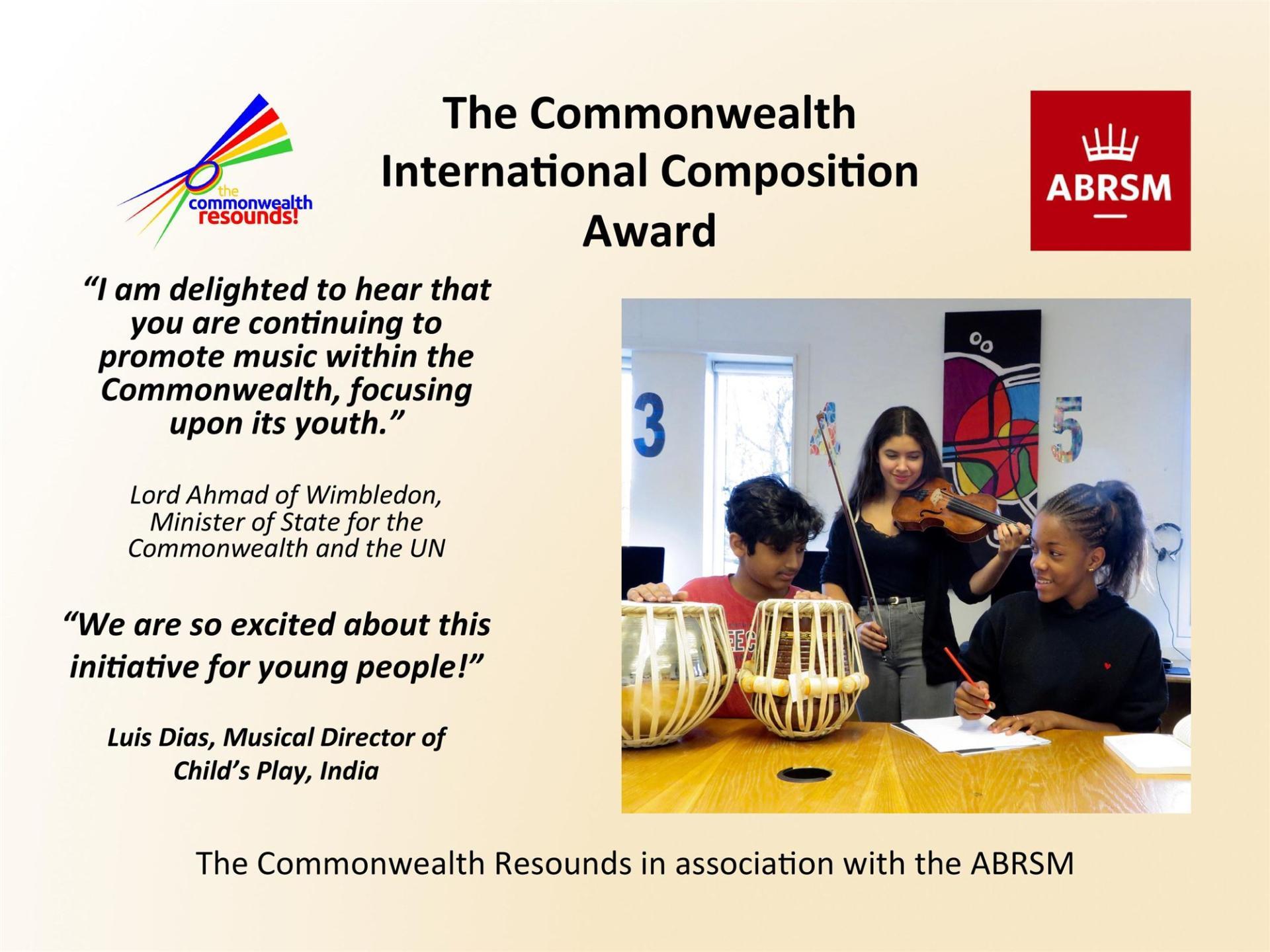 the commonwealth resounds!

The Commonwealth International Composition Award

ABRSM

"I am delighted to hear that you are continuing to promote music within the Commonwealth, focusing upon its youth."

Lord Ahmad of Wimbledon, Minister of State for the Commonwealth and the UN

"We are so excited about this initiative for young people!"

Luis Dias, Musical Director of Child's Play, India

3

4

5

The Commonwealth Resounds in association with the ABRSM